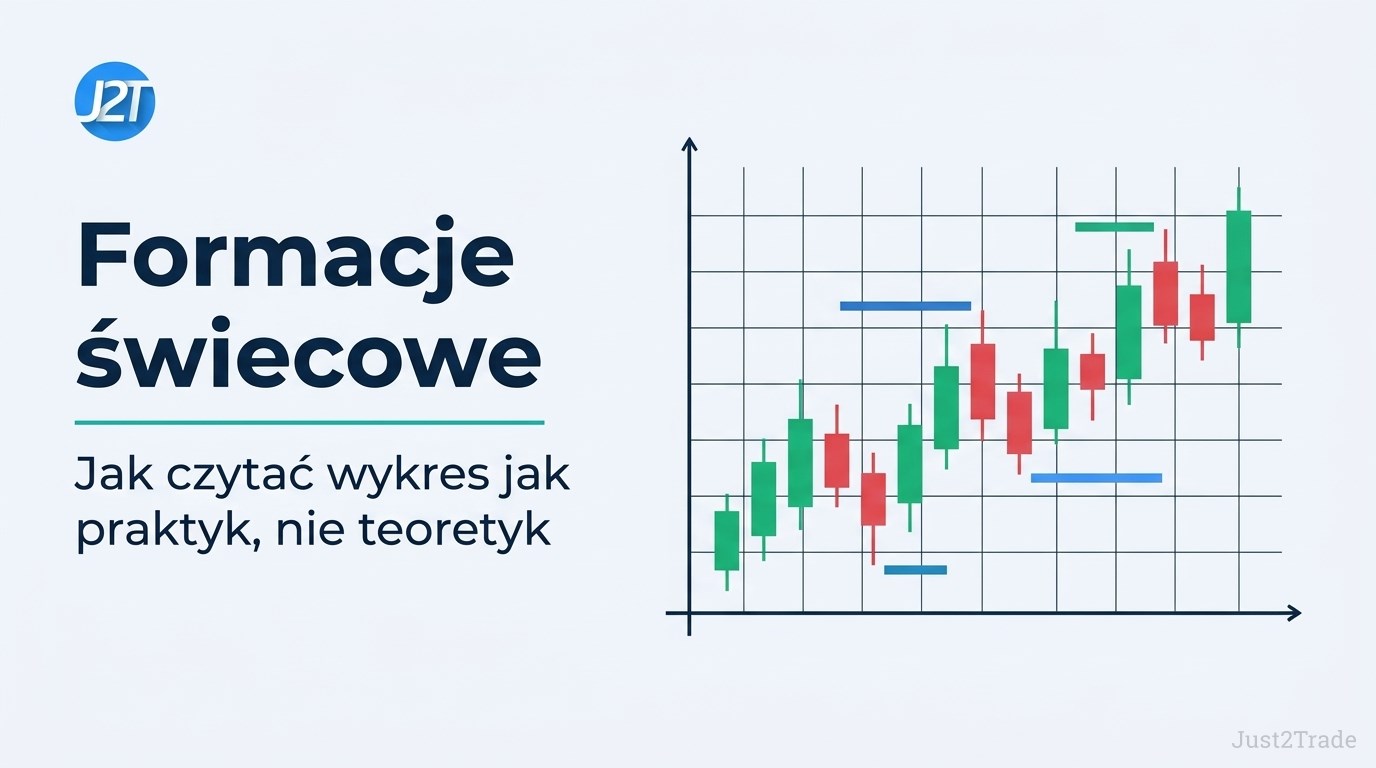 J2T

Formacje świecowe

Jak czytać wykres jak praktyk, nie teoretyk

Just2Trade